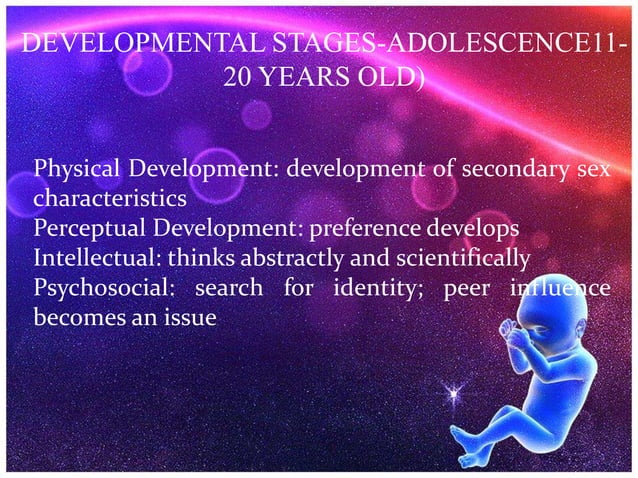 DEVELOPMENTAL STAGES-ADOLESCENCE11-20 YEARS OLD)

Physical Development: development of secondary sex characteristics
Perceptual Development: preference develops
Intellectual: thinks abstractly and scientifically
Psychosocial: search for identity; peer influence becomes an issue